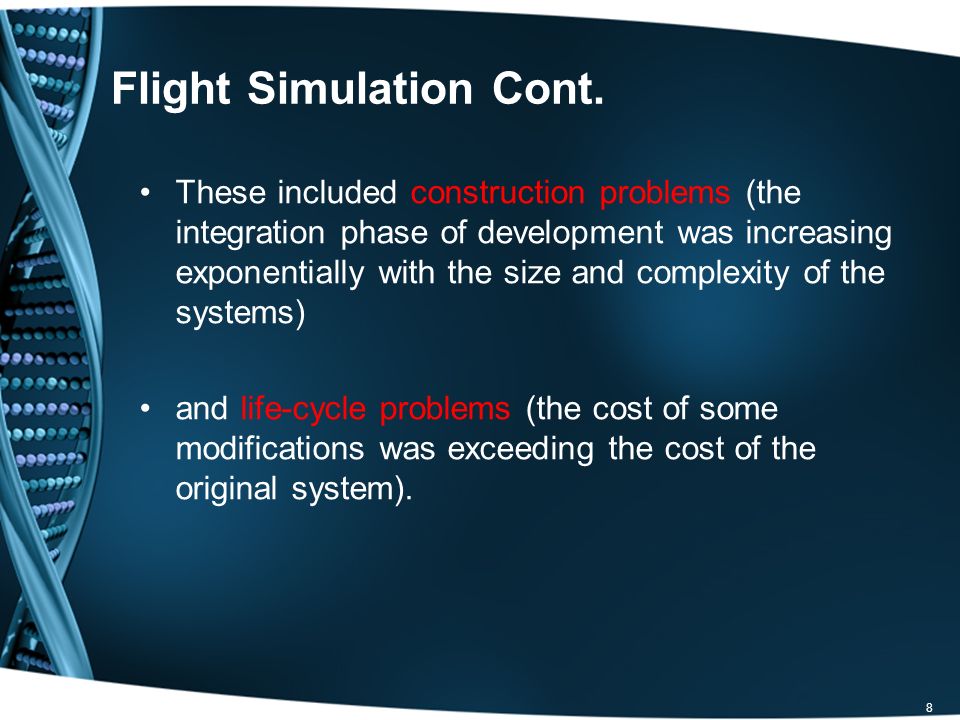 Flight Simulation Cont.

• These included construction problems (the integration phase of development was increasing exponentially with the size and complexity of the systems)

• and life-cycle problems (the cost of some modifications was exceeding the cost of the original system).

8